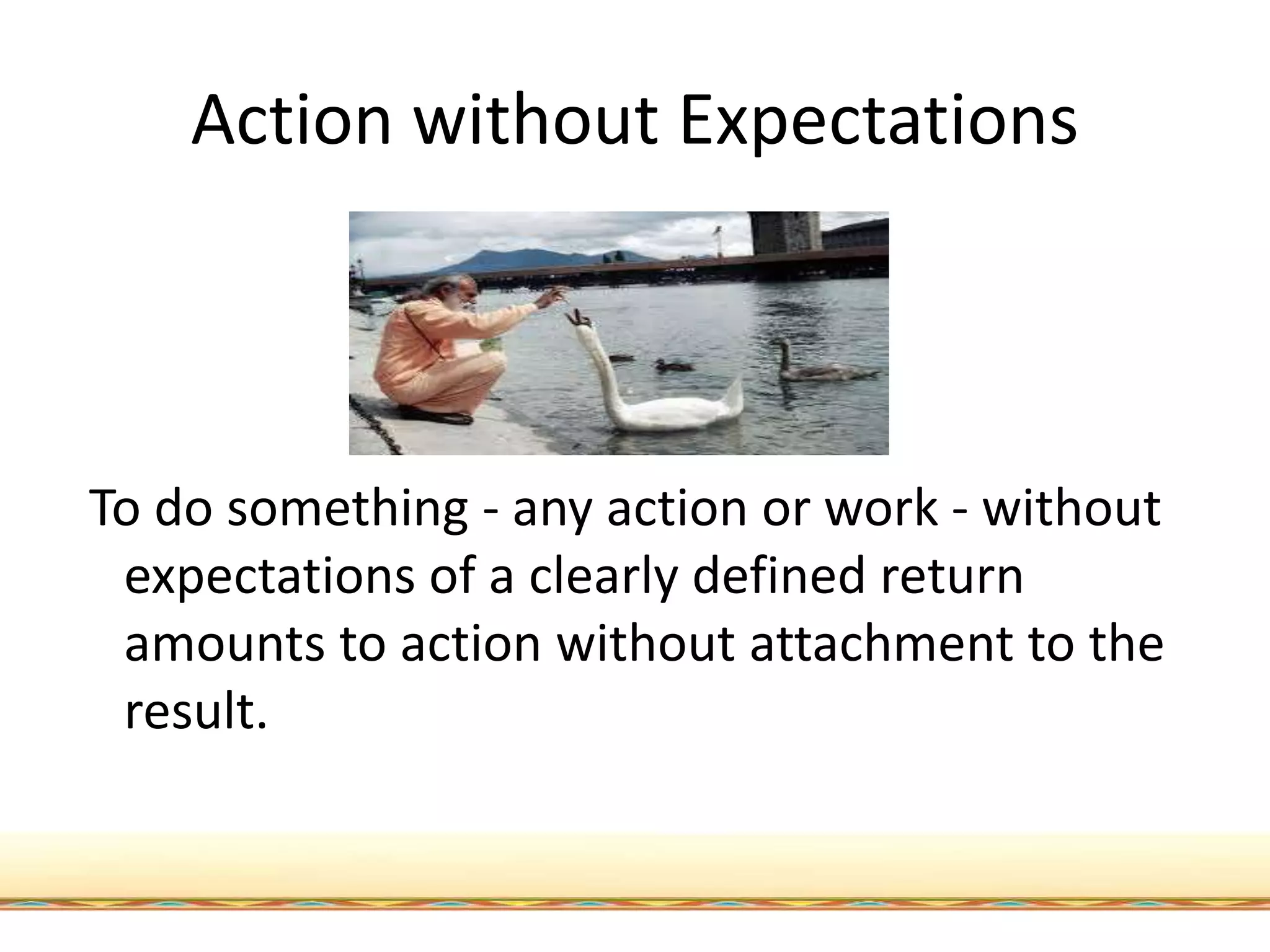 Action without Expectations

To do something - any action or work - without expectations of a clearly defined return amounts to action without attachment to the result.